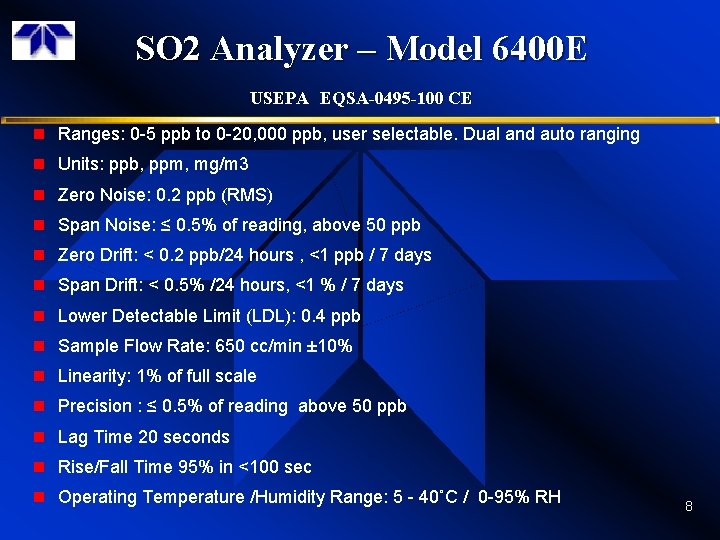 SO2 Analyzer – Model 6400E

USEPA EQSA-0495-100 CE

- Ranges: 0-5 ppb to 0-20,000 ppb, user selectable. Dual and auto ranging
- Units: ppb, ppm, mg/m3
- Zero Noise: 0.2 ppb (RMS)
- Span Noise: ≤ 0.5% of reading, above 50 ppb
- Zero Drift: < 0.2 ppb/24 hours , <1 ppb / 7 days
- Span Drift: < 0.5% /24 hours, <1 % / 7 days
- Lower Detectable Limit (LDL): 0.4 ppb
- Sample Flow Rate: 650 cc/min ±10%
- Linearity: 1% of full scale
- Precision : ≤ 0.5% of reading above 50 ppb
- Lag Time 20 seconds
- Rise/Fall Time 95% in <100 sec
- Operating Temperature /Humidity Range: 5 - 40˚C / 0-95% RH

8